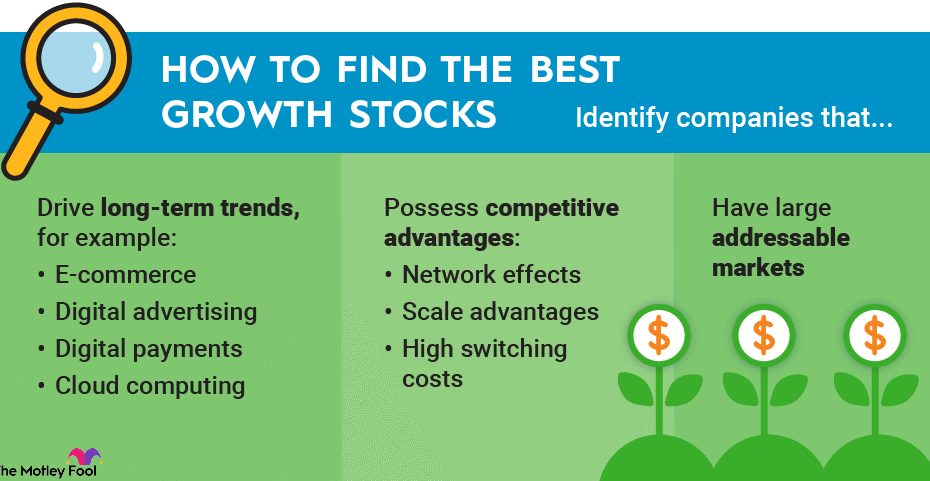 HOW TO FIND THE BEST GROWTH STOCKS

Identify companies that...

Drive long-term trends, for example:
• E-commerce
• Digital advertising
• Digital payments
• Cloud computing

Possess competitive advantages:
• Network effects
• Scale advantages
• High switching costs

Have large addressable markets

$

$

$

The Motley Fool